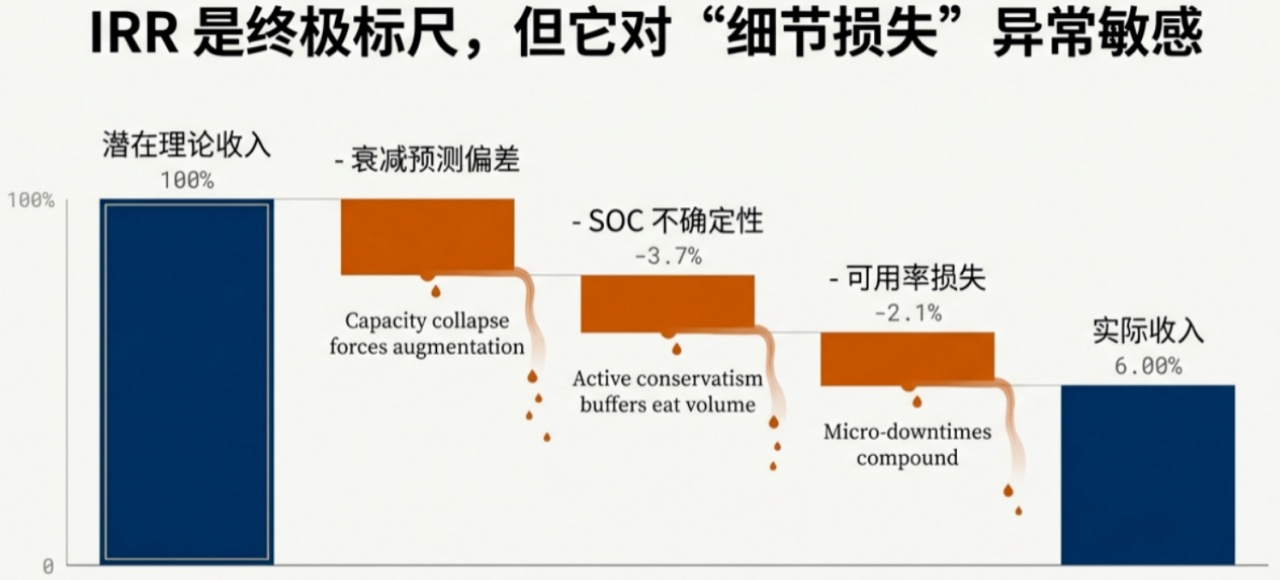 IRR 是终极标尺，但它对“细节损失”异常敏感

100%

0

潜在理论收入
100%

- 衰减预测偏差

Capacity collapse forces augmentation

- SOC 不确定性
-3.7%

Active conservatism buffers eat volume

- 可用率损失
-2.1%

Micro-downtimes compound

实际收入
6.00%